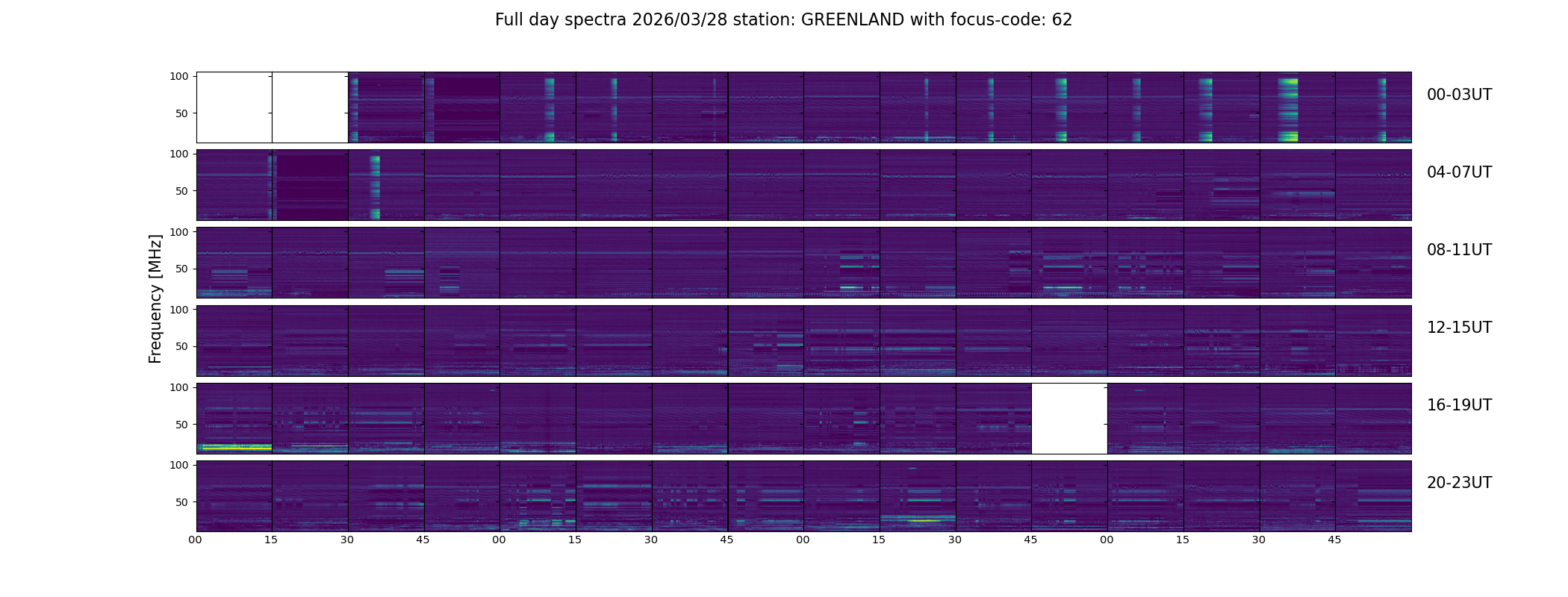 Full day spectra 2026/03/28 station: GREENLAND with focus-code: 62

Frequency [MHz]

100
50

00-03UT

100
50

04-07UT

100
50

08-11UT

100
50

12-15UT

100
50

16-19UT

100
50

20-23UT

00 15 30 45 00 15 30 45 00 15 30 45 00 15 30 45